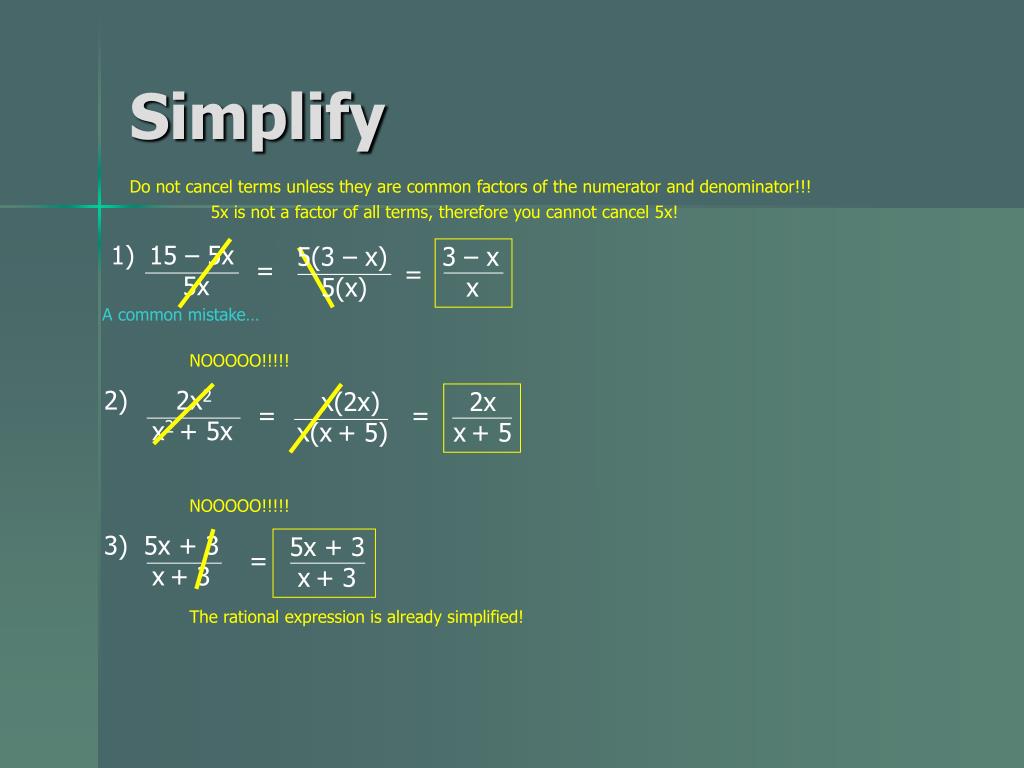 Simplify

Do not cancel terms unless they are common factors of the numerator and denominator!!!

5x is not a factor of all terms, therefore you cannot cancel 5x!

1) $\frac{15 - 5x}{5x} = \frac{5(3 - x)}{5(x)} = \frac{3 - x}{x}$

A common mistake…

NOOOOO!!!!!

2) $\frac{2x^2}{x^2 + 5x} = \frac{x(2x)}{x(x + 5)} = \frac{2x}{x + 5}$

NOOOOO!!!!!

3) $\frac{5x + 3}{x + 3} = \frac{5x + 3}{x + 3}$

The rational expression is already simplified!